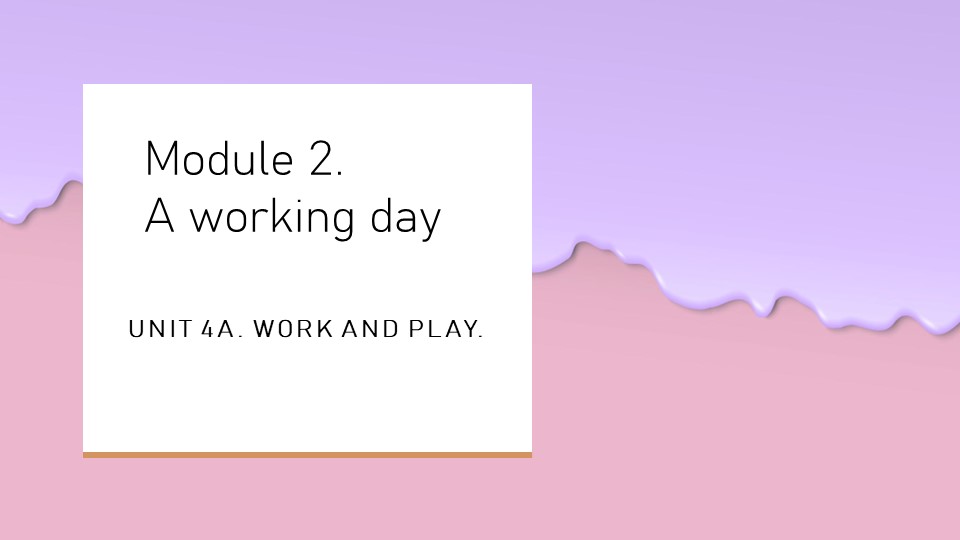 Module 2.
A working day

UNIT 4A. WORK AND PLAY.